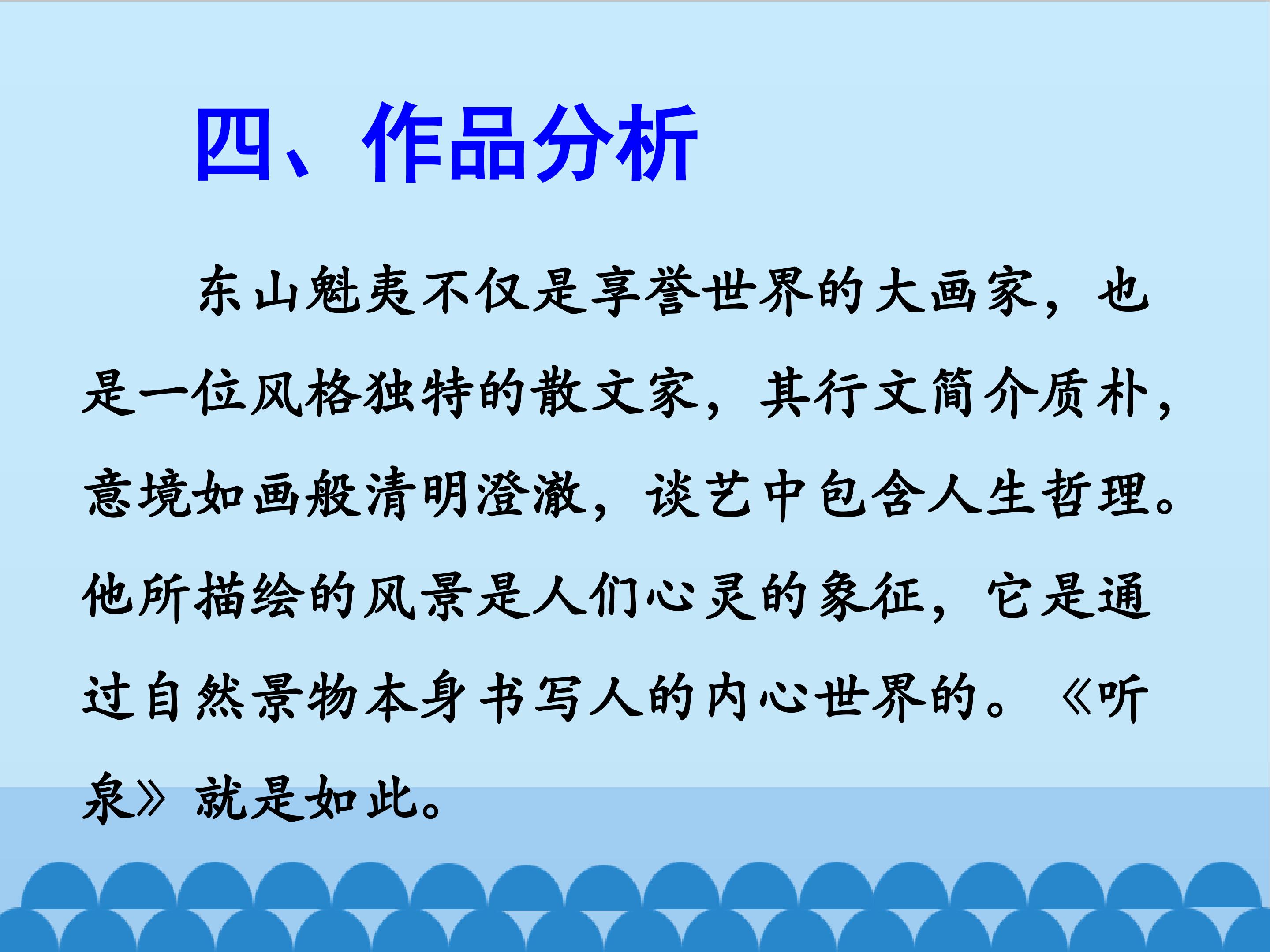 四、作品分析

东山魁夷不仅是享誉世界的大画家，也是一位风格独特的散文家，其行文简介质朴，意境如画般清明澄澈，谈艺中包含人生哲理。他所描绘的风景是人们心灵的象征，它是通过自然景物本身书写人的内心世界的。《听泉》就是如此。